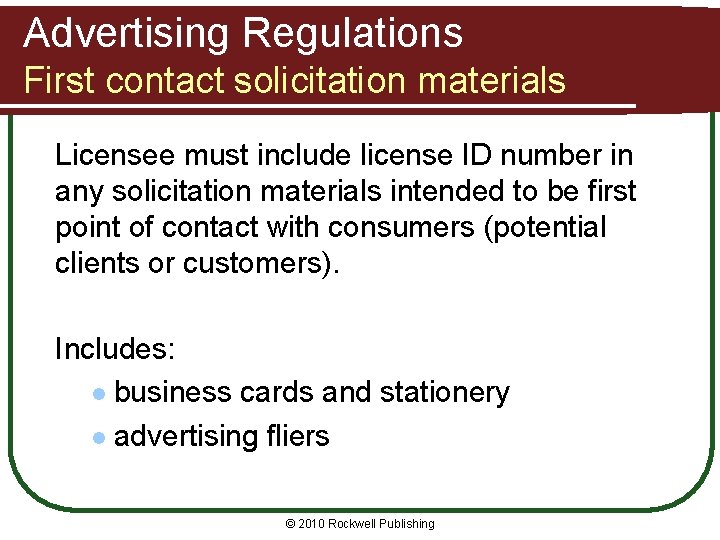 Advertising Regulations
First contact solicitation materials

Licensee must include license ID number in any solicitation materials intended to be first point of contact with consumers (potential clients or customers).

Includes:
- business cards and stationery
- advertising fliers

© 2010 Rockwell Publishing